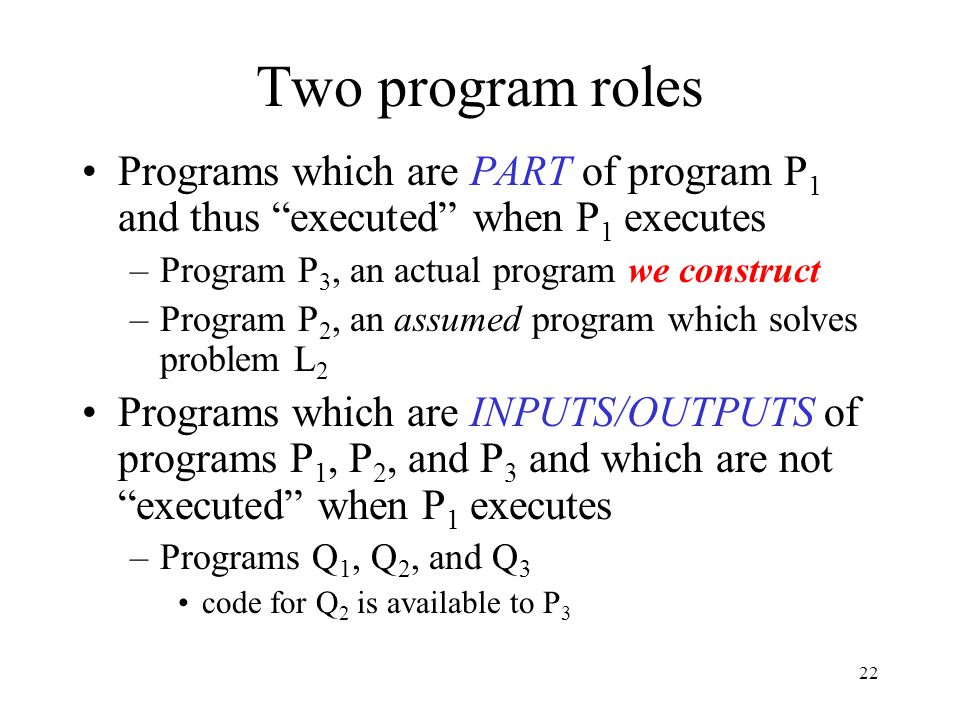 Two program roles

• Programs which are PART of program $P_1$ and thus “executed” when $P_1$ executes

– Program $P_3$, an actual program we construct

– Program $P_2$, an assumed program which solves problem $L_2$

• Programs which are INPUTS/OUTPUTS of programs $P_1$, $P_2$, and $P_3$ and which are not “executed” when $P_1$ executes

– Programs $Q_1$, $Q_2$, and $Q_3$

• code for $Q_2$ is available to $P_3$

22